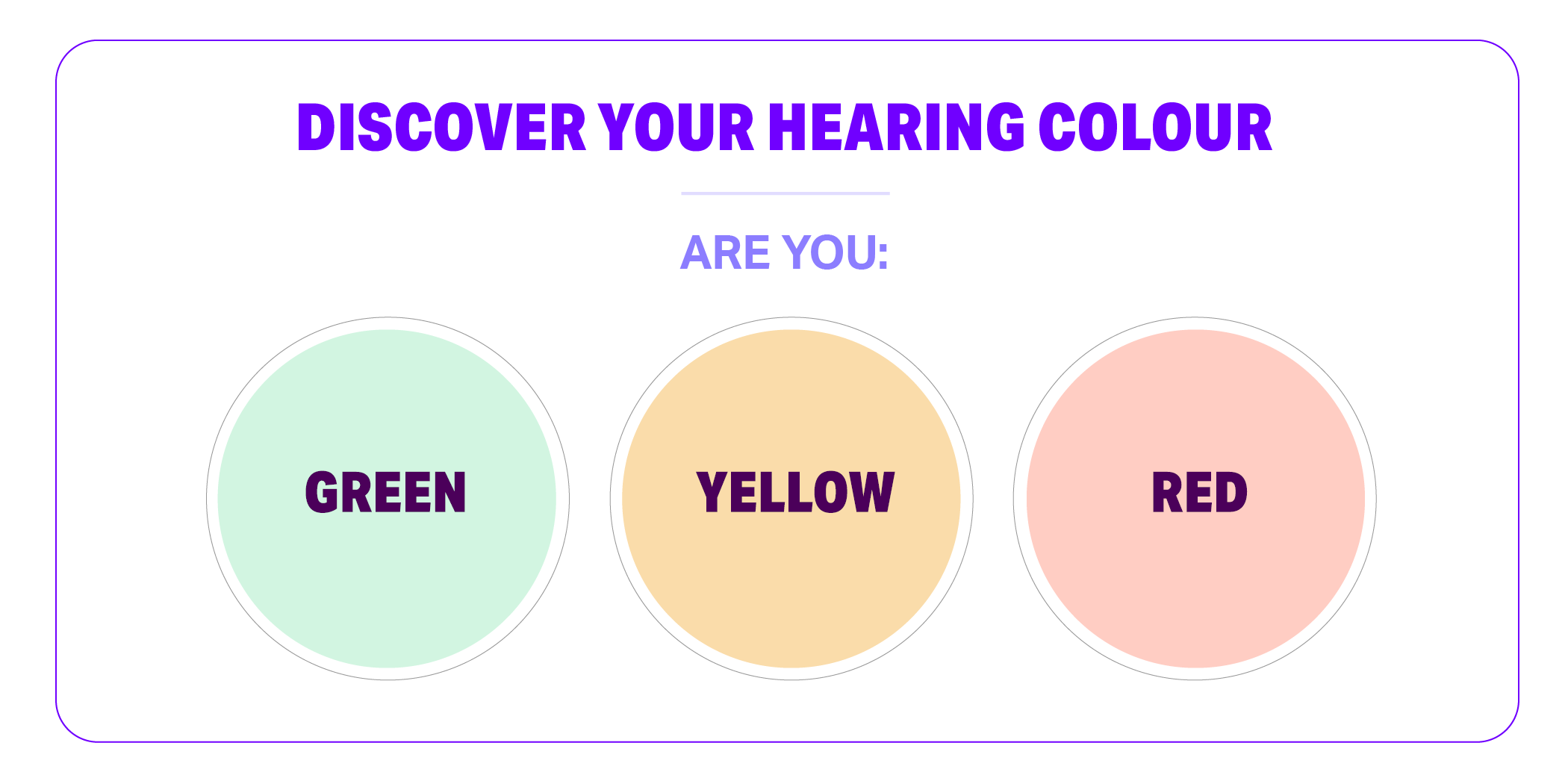 DISCOVER YOUR HEARING COLOUR

ARE YOU:

GREEN

YELLOW

RED